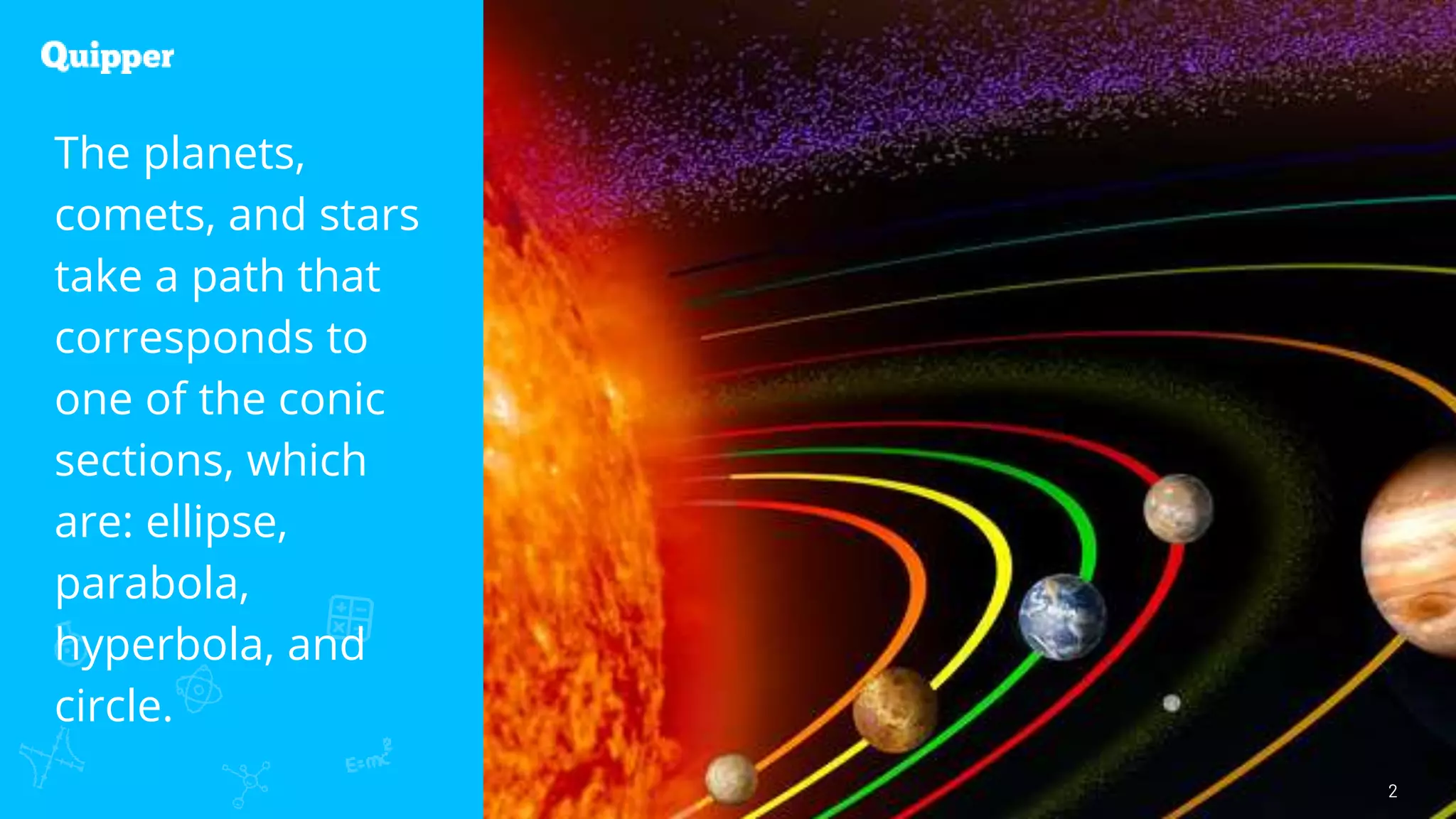 Quipper

The planets, comets, and stars take a path that corresponds to one of the conic sections, which are: ellipse, parabola, hyperbola, and circle.

$E=mc^2$

2